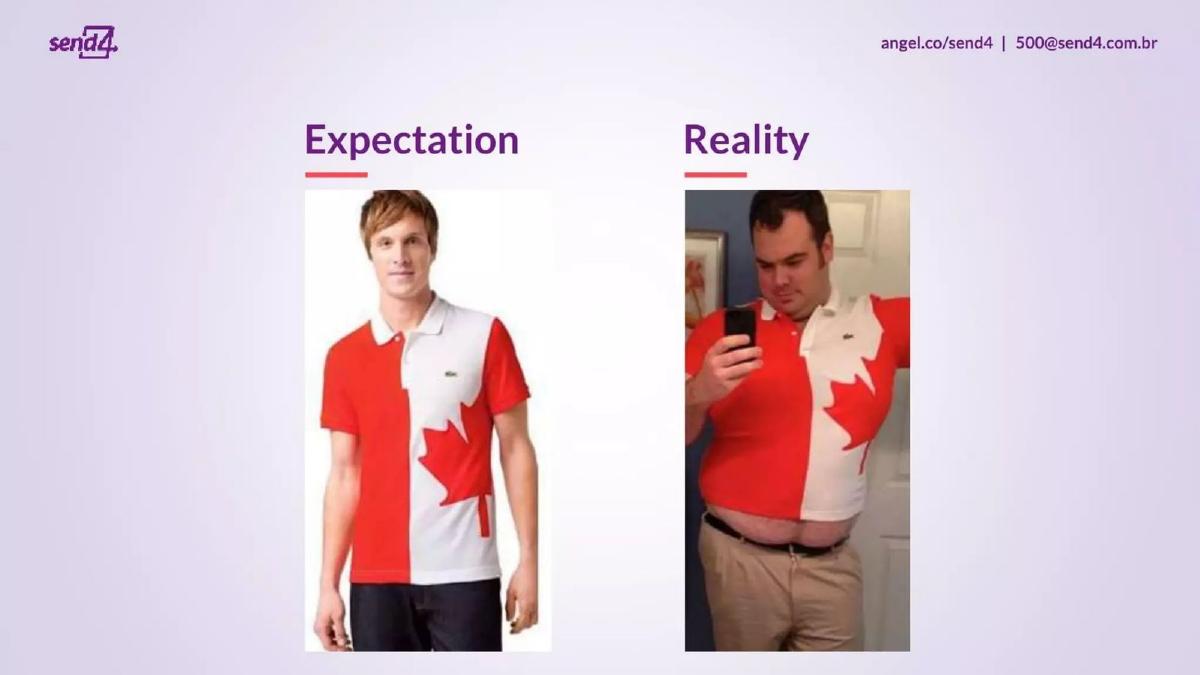 send4.

angel.co/send4 | 500@send4.com.br

Expectation

Reality